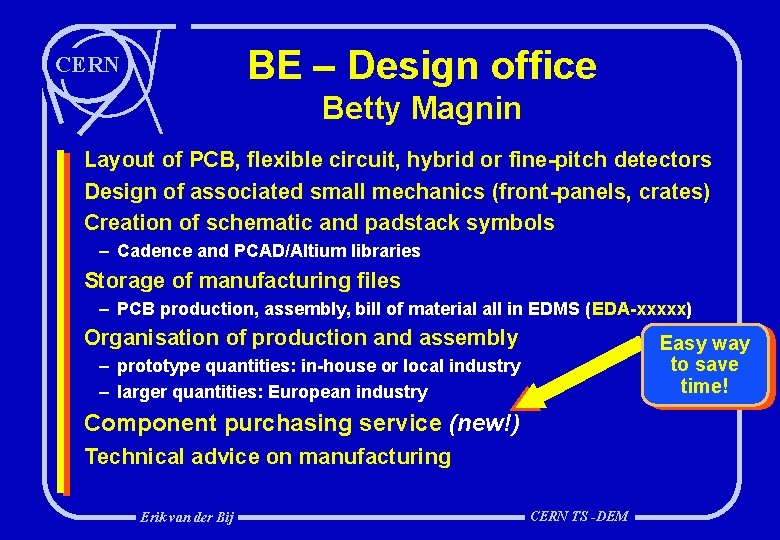 CERN

BE – Design office
Betty Magnin

Layout of PCB, flexible circuit, hybrid or fine-pitch detectors
Design of associated small mechanics (front-panels, crates)
Creation of schematic and padstack symbols
– Cadence and PCAD/Altium libraries
Storage of manufacturing files
– PCB production, assembly, bill of material all in EDMS (EDA-xxxxx)
Organisation of production and assembly
– prototype quantities: in-house or local industry
– larger quantities: European industry
Component purchasing service (new!)
Technical advice on manufacturing

Easy way to save time!

Erik van der Bij
CERN TS -DEM